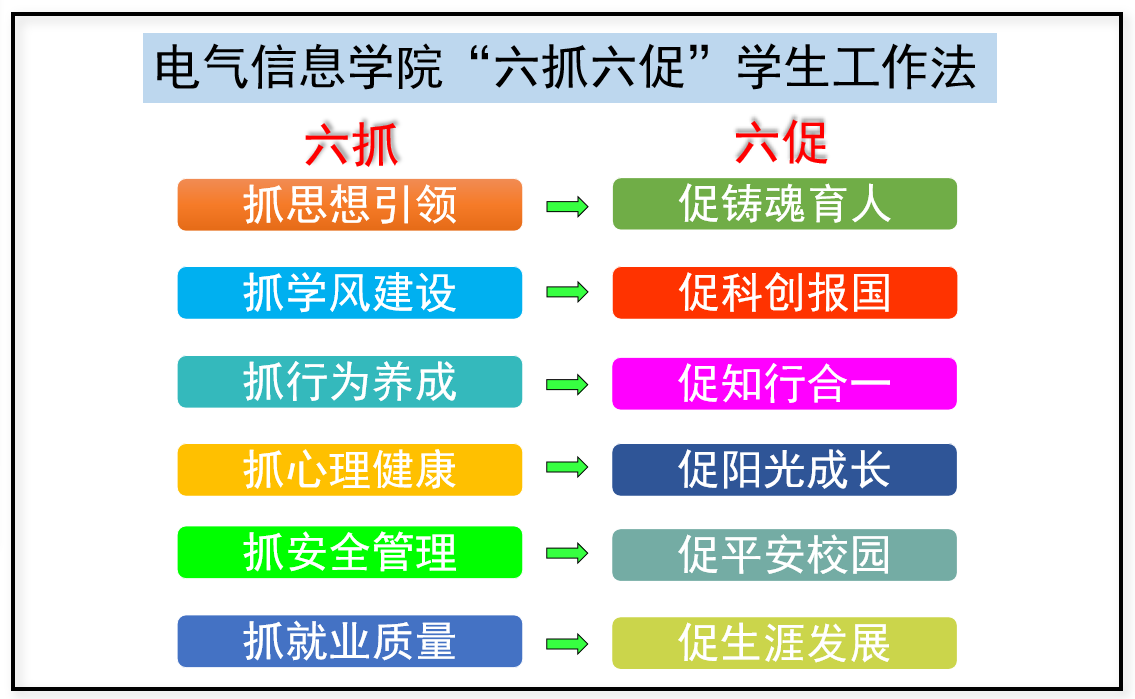 电气信息学院“六抓六促”学生工作法

六抓

抓思想引领
抓学风建设
抓行为养成
抓心理健康
抓安全管理
抓就业质量

六促

促铸魂育人
促科创报国
促知行合一
促阳光成长
促平安校园
促生涯发展